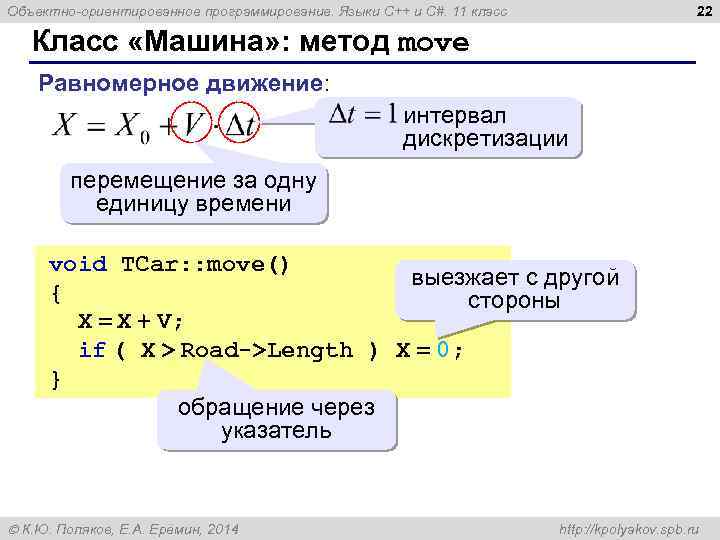 Объектно-ориентированное программирование. Языки C++ и C#. 11 класс

22

Класс «Машина»: метод move

Равномерное движение:

$X = X_0 + V \cdot \Delta t$

$\Delta t = 1$ интервал дискретизации

перемещение за одну единицу времени

void TCar::move()
{
  X = X + V;
  if ( X > Road->Length ) X = 0;
}

выезжает с другой стороны

обращение через указатель

© К.Ю. Поляков, Е.А. Еремин, 2014

http://kpolyakov.spb.ru